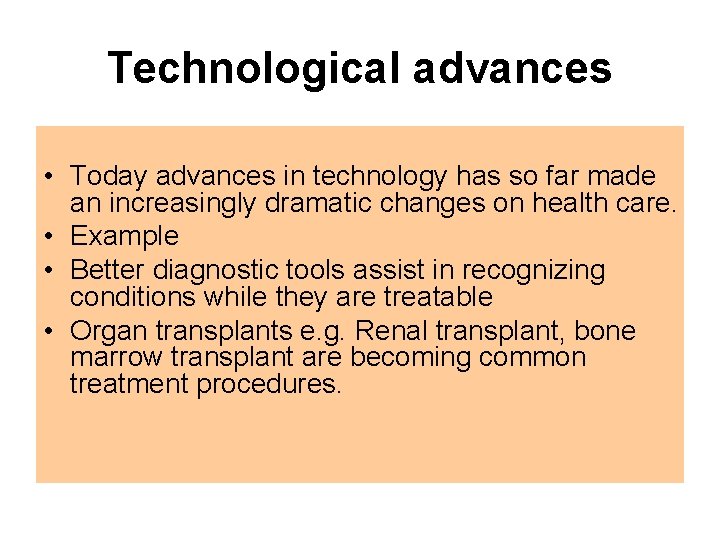 Technological advances

• Today advances in technology has so far made an increasingly dramatic changes on health care.
• Example
• Better diagnostic tools assist in recognizing conditions while they are treatable
• Organ transplants e.g. Renal transplant, bone marrow transplant are becoming common treatment procedures.